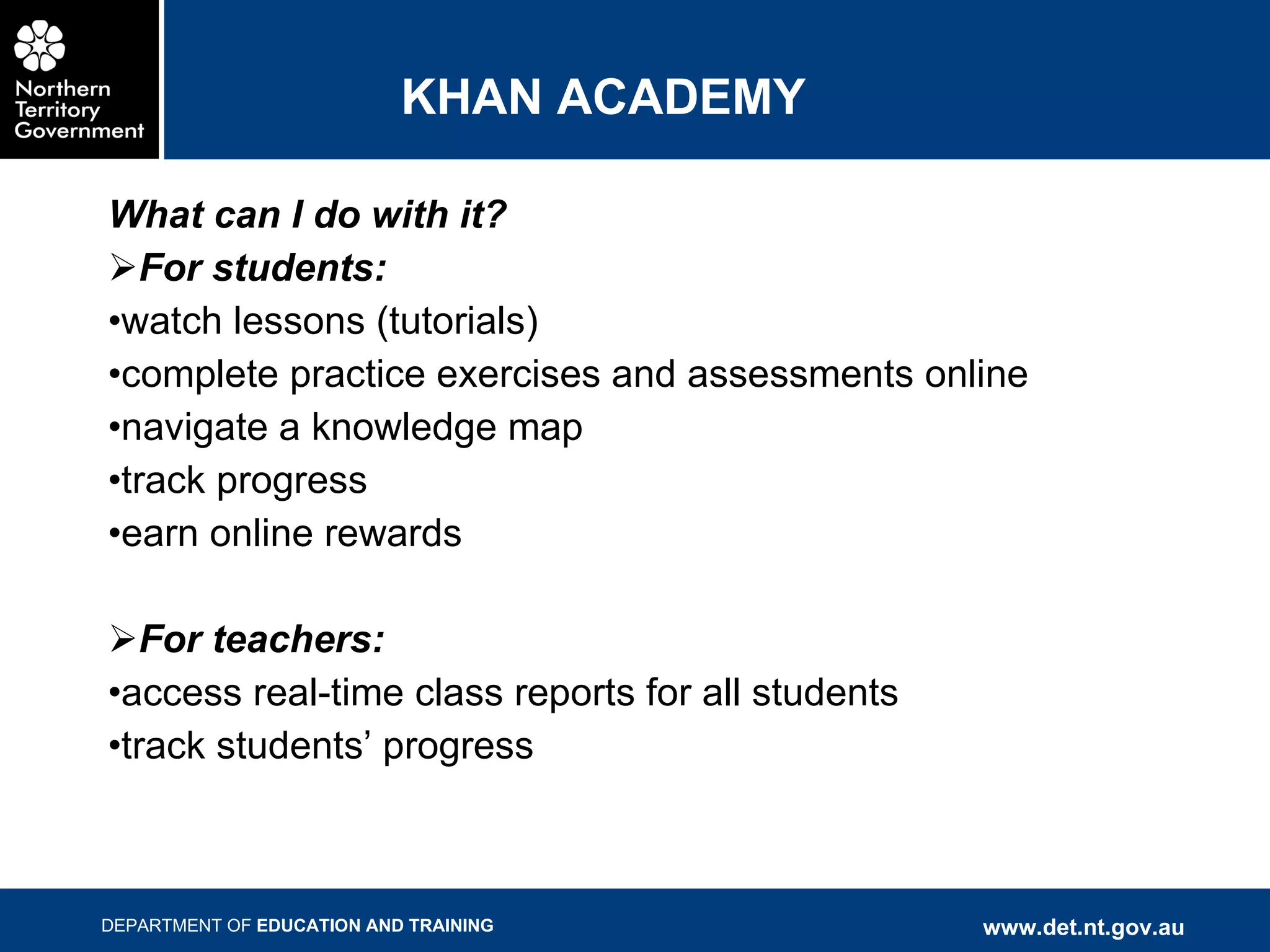 Northern Territory Government

KHAN ACADEMY

What can I do with it?

➢For students:

•watch lessons (tutorials)

•complete practice exercises and assessments online

•navigate a knowledge map

•track progress

•earn online rewards

➢For teachers:

•access real-time class reports for all students

•track students’ progress

DEPARTMENT OF EDUCATION AND TRAINING

www.det.nt.gov.au